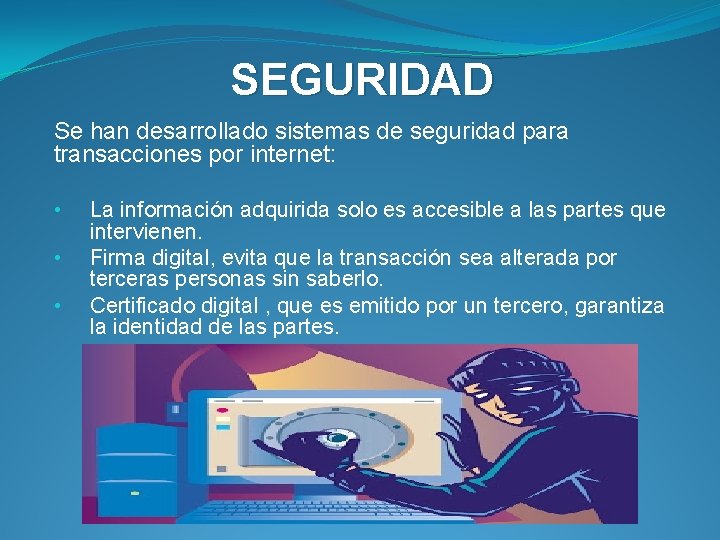 SEGURIDAD

Se han desarrollado sistemas de seguridad para transacciones por internet:

• La información adquirida solo es accesible a las partes que intervienen.
• Firma digital, evita que la transacción sea alterada por terceras personas sin saberlo.
• Certificado digital , que es emitido por un tercero, garantiza la identidad de las partes.